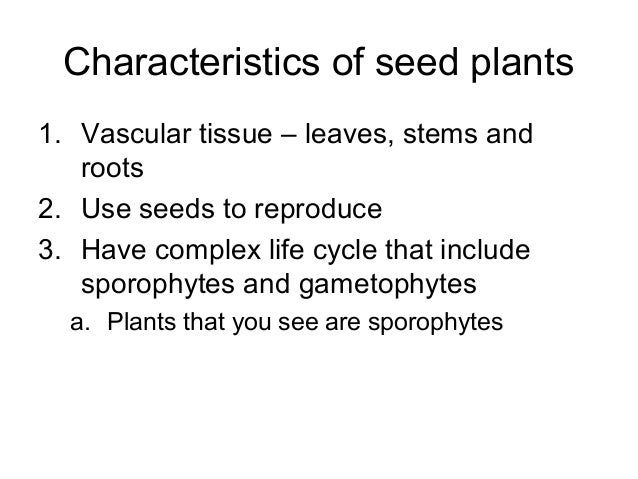 Characteristics of seed plants

1. Vascular tissue – leaves, stems and roots
2. Use seeds to reproduce
3. Have complex life cycle that include sporophytes and gametophytes
a. Plants that you see are sporophytes